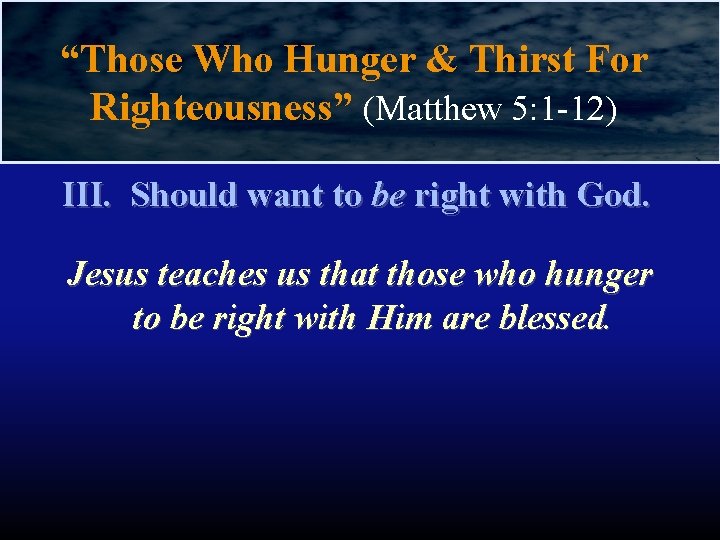 “Those Who Hunger & Thirst For Righteousness” (Matthew 5:1-12)

III. Should want to be right with God.

Jesus teaches us that those who hunger to be right with Him are blessed.